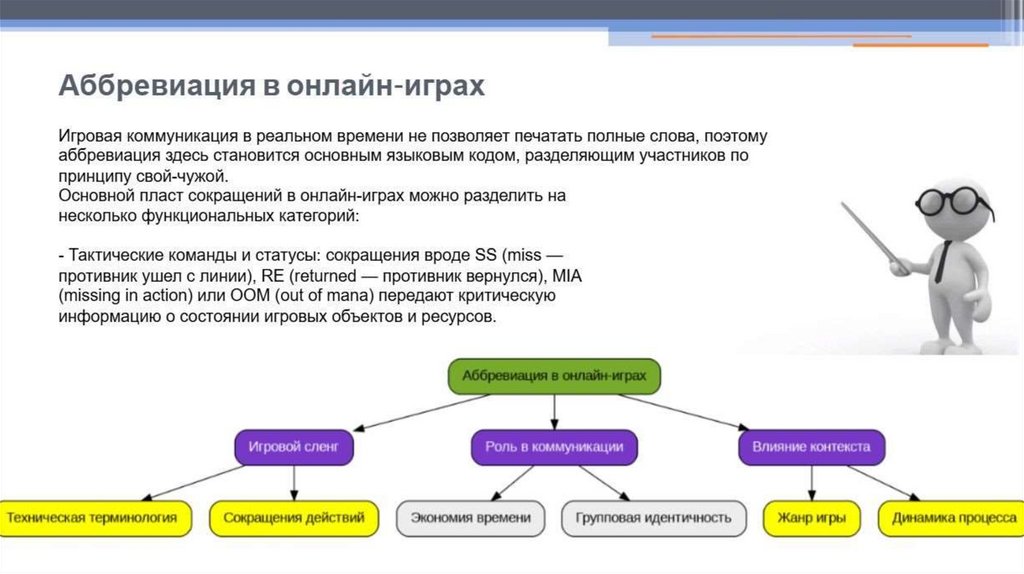 Аббревиация в онлайн-играх

Игровая коммуникация в реальном времени не позволяет печатать полные слова, поэтому аббревиация здесь становится основным языковым кодом, разделяющим участников по принципу свой-чужой.
Основной пласт сокращений в онлайн-играх можно разделить на несколько функциональных категорий:

- Тактические команды и статусы: сокращения вроде SS (miss — противник ушел с линии), RE (returned — противник вернулся), MIA (missing in action) или OOM (out of mana) передают критическую информацию о состоянии игровых объектов и ресурсов.

Аббревиация в онлайн-играх

Игровой сленг

Роль в коммуникации

Влияние контекста

Техническая терминология

Сокращения действий

Экономия времени

Групповая идентичность

Жанр игры

Динамика процесса